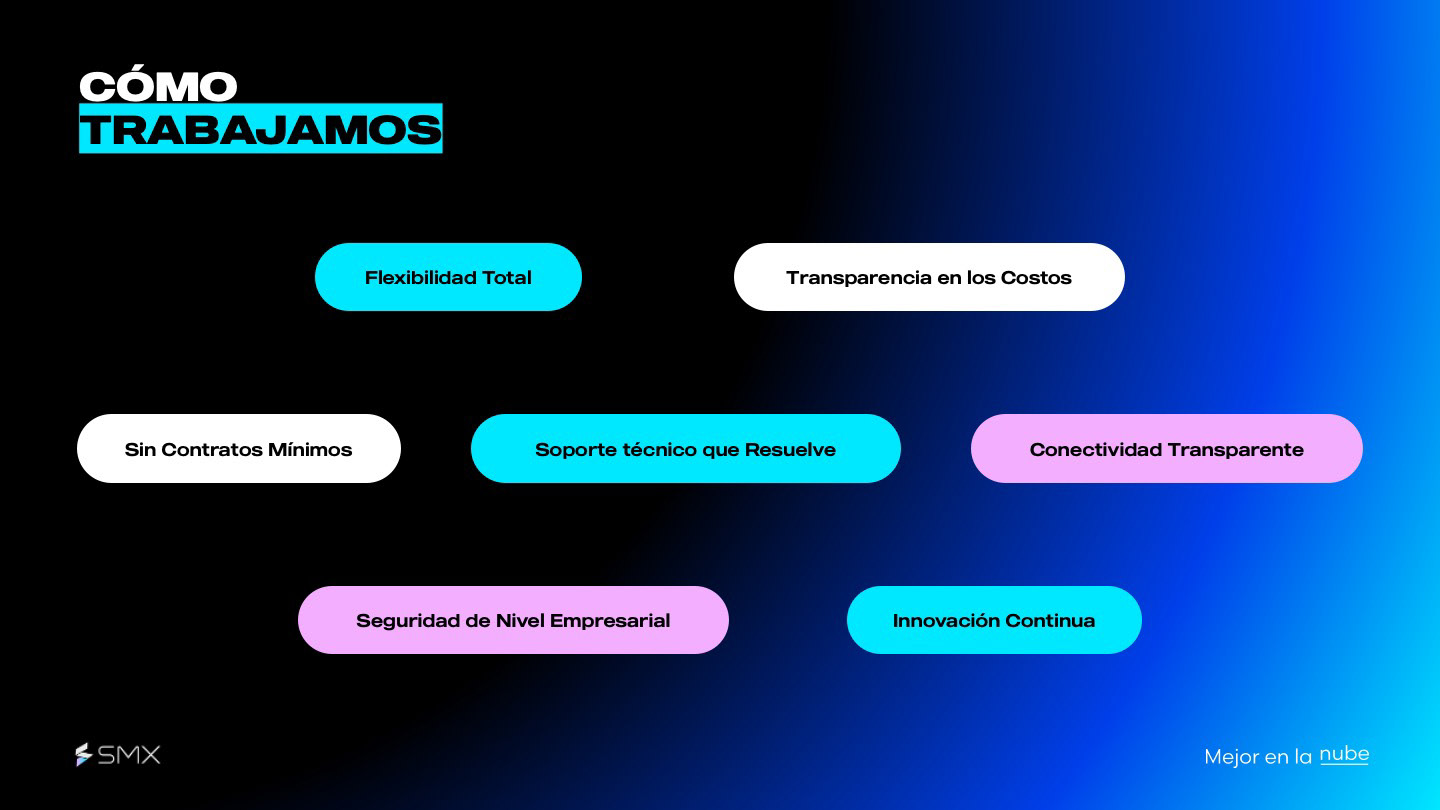 CÓMO
TRABAJAMOS

Flexibilidad Total

Transparencia en los Costos

Sin Contratos Mínimos

Soporte técnico que Resuelve

Conectividad Transparente

Seguridad de Nivel Empresarial

Innovación Continua

SMX

Mejor en la nube